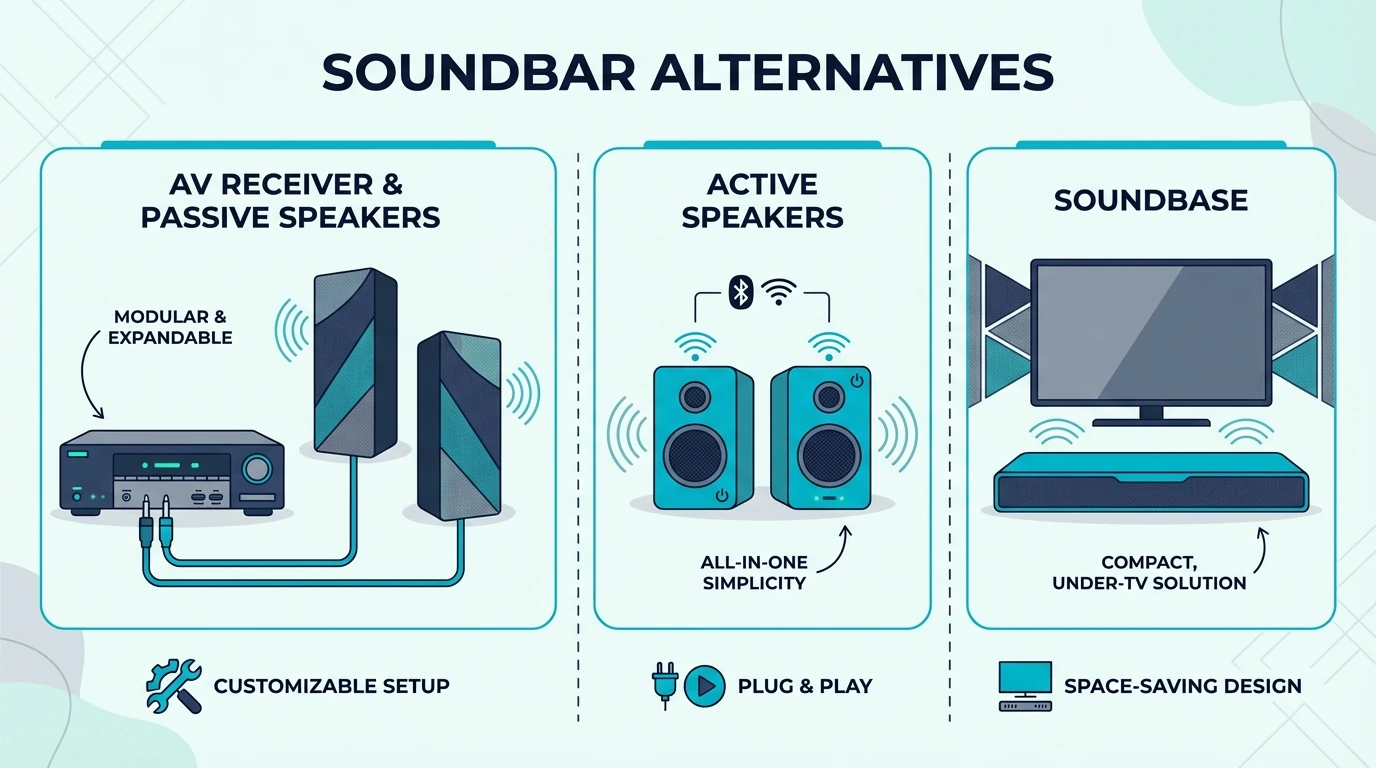 SOUNDBAR ALTERNATIVES

AV RECEIVER & PASSIVE SPEAKERS

MODULAR & EXPANDABLE

CUSTOMIZABLE SETUP

ACTIVE SPEAKERS

ALL-IN-ONE SIMPLICITY

PLUG & PLAY

SOUNDBASE

COMPACT, UNDER-TV SOLUTION

SPACE-SAVING DESIGN